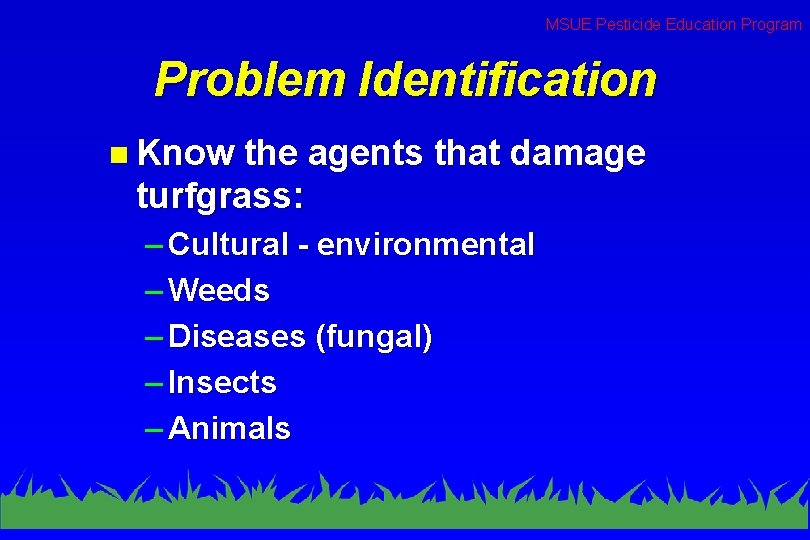 MSUE Pesticide Education Program

Problem Identification

Know the agents that damage turfgrass:

– Cultural - environmental
– Weeds
– Diseases (fungal)
– Insects
– Animals